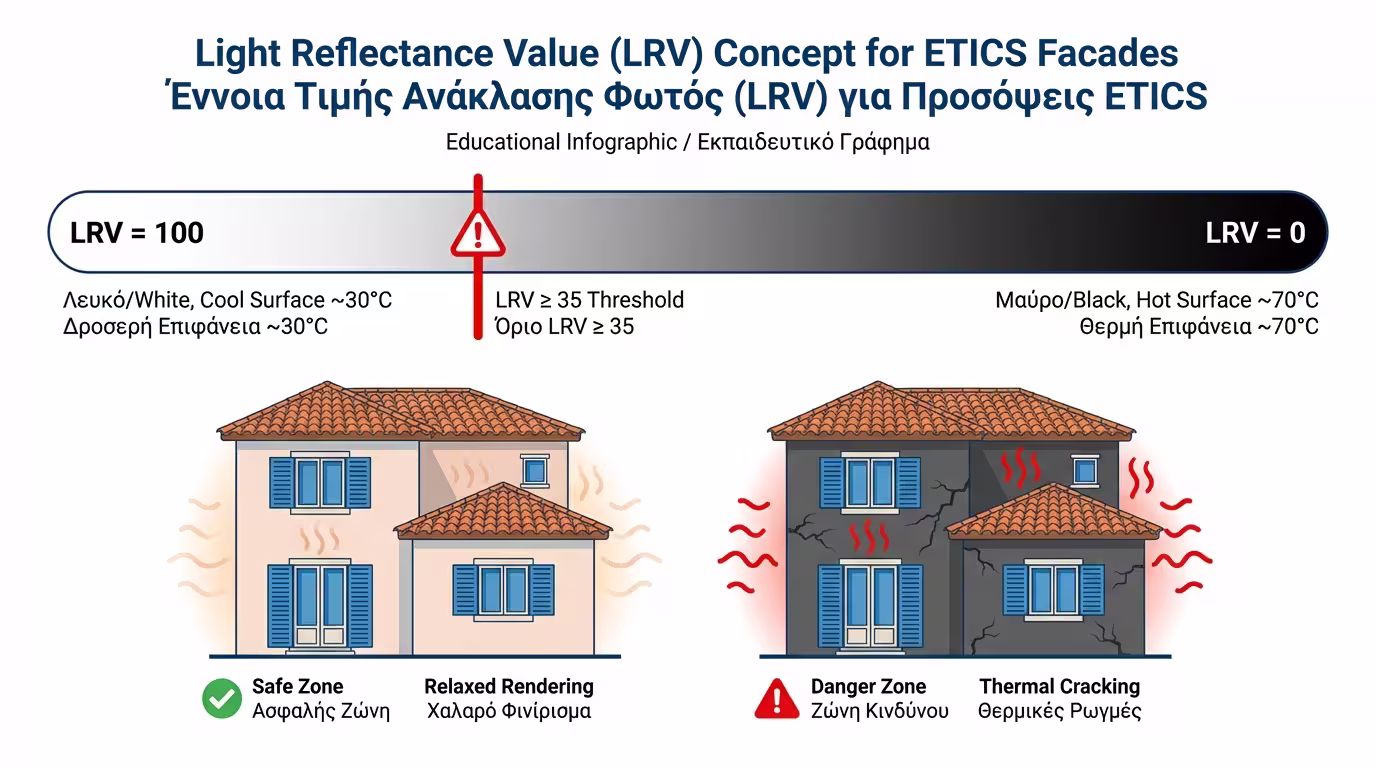 Light Reflectance Value (LRV) Concept for ETICS Facades
Έννοια Τιμής Ανάκλασης Φωτός (LRV) για Προσόψεις ETICS

Educational Infographic / Εκπαιδευτικό Γράφημα

LRV = 100

LRV = 0

Λευκό/White, Cool Surface ~30°C
Δροσερή Επιφάνεια ~30°C

LRV ≥ 35 Threshold
Όριο LRV ≥ 35

Μαύρο/Black, Hot Surface ~70°C
Θερμή Επιφάνεια ~70°C

Safe Zone
Ασφαλής Ζώνη

Relaxed Rendering
Χαλαρό Φινίρισμα

Danger Zone
Ζώνη Κινδύνου

Thermal Cracking
Θερμικές Ρωγμές